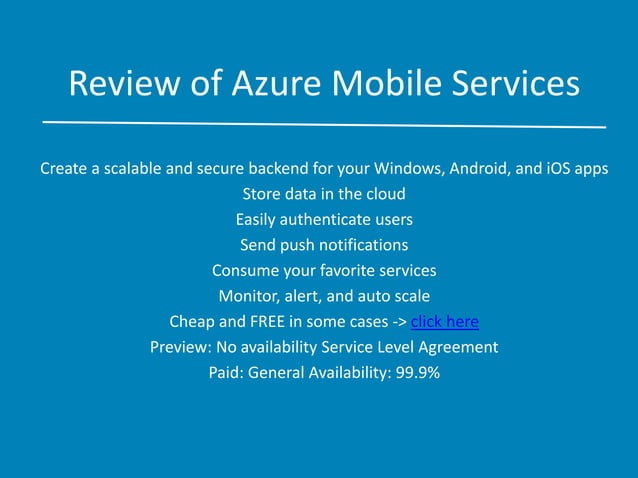 Review of Azure Mobile Services

Create a scalable and secure backend for your Windows, Android, and iOS apps
Store data in the cloud
Easily authenticate users
Send push notifications
Consume your favorite services
Monitor, alert, and auto scale
Cheap and FREE in some cases -> click here
Preview: No availability Service Level Agreement
Paid: General Availability: 99.9%